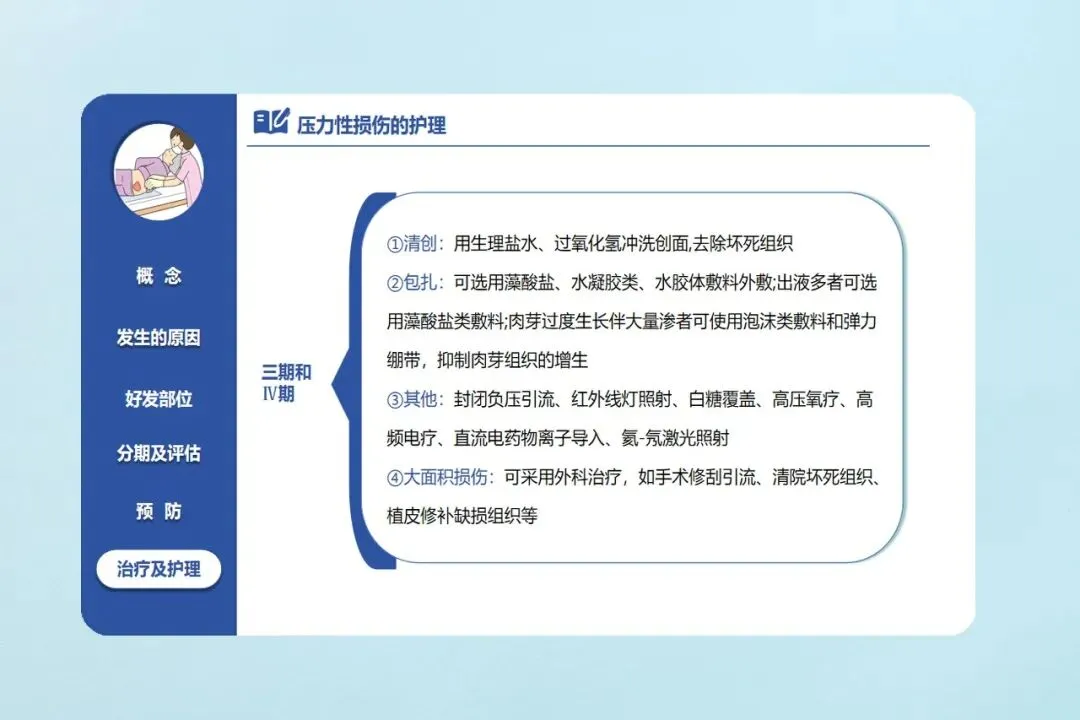 概 念

发生的原因

好发部位

分期及评估

预 防

治疗及护理

压力性损伤的护理

三期和Ⅳ期

①清创：用生理盐水、过氧化氢冲洗创面,去除坏死组织

②包扎：可选用藻酸盐、水凝胶类、水胶体敷料外敷;出液多者可选用藻酸盐类敷料;肉芽过度生长伴大量渗者可使用泡沫类敷料和弹力绷带，抑制肉芽组织的增生

③其他：封闭负压引流、红外线灯照射、白糖覆盖、高压氧疗、高频电疗、直流电药物离子导入、氦-氖激光照射

④大面积损伤：可采用外科治疗，如手术修刮引流、清院坏死组织、植皮修补缺损组织等